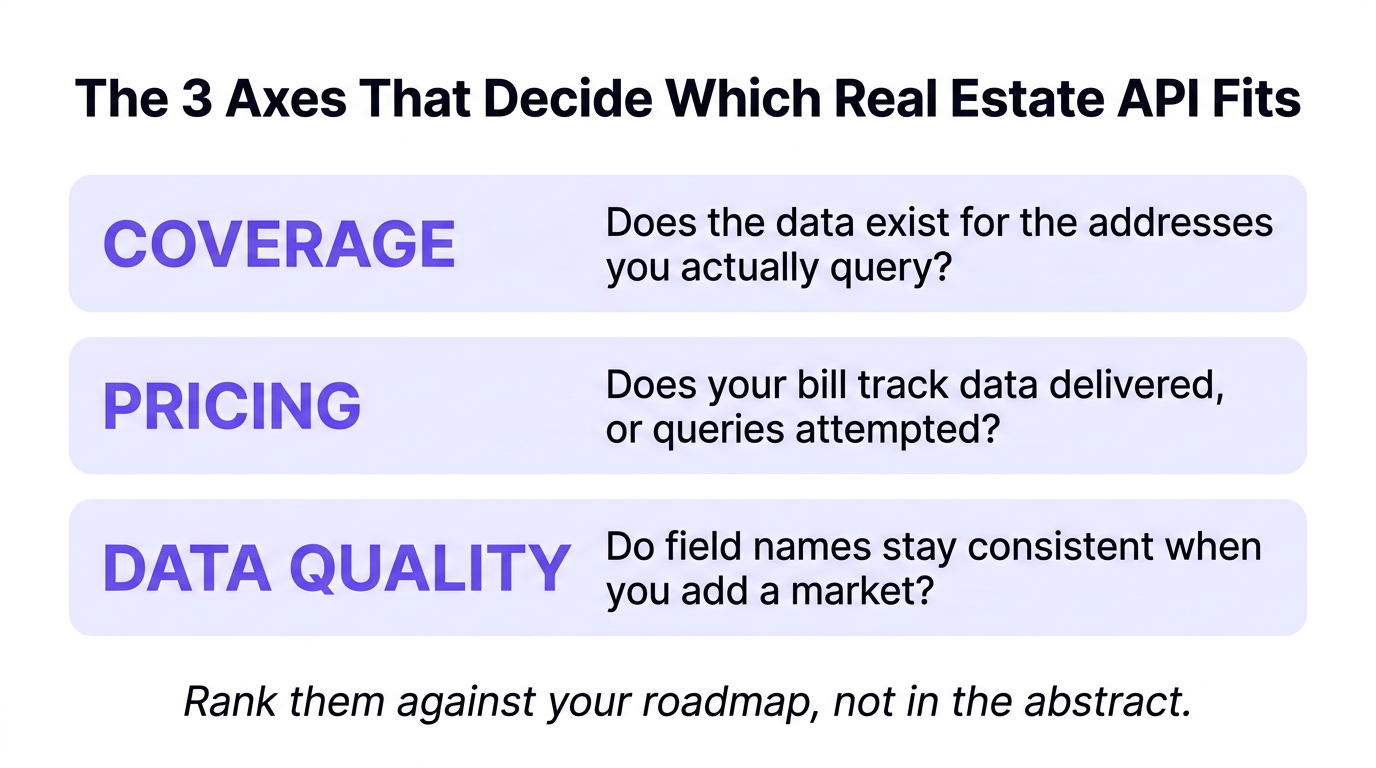 The 3 Axes That Decide Which Real Estate API Fits

COVERAGE
Does the data exist for the addresses you actually query?

PRICING
Does your bill track data delivered, or queries attempted?

DATA QUALITY
Do field names stay consistent when you add a market?

Rank them against your roadmap, not in the abstract.